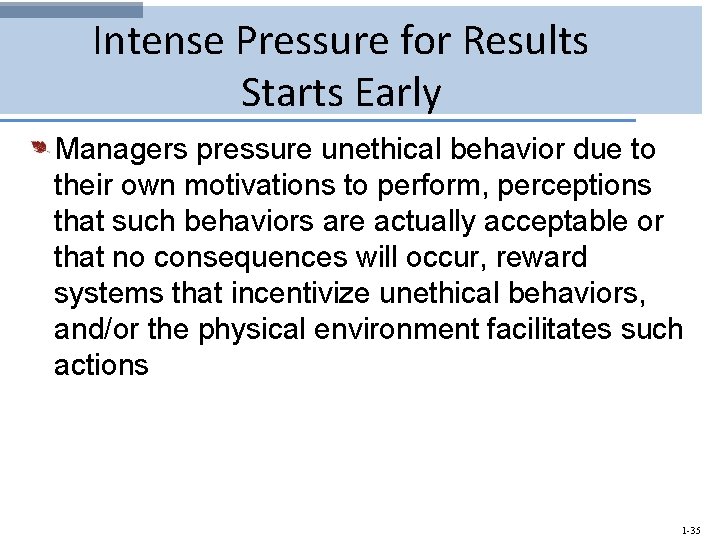 Intense Pressure for Results Starts Early

Managers pressure unethical behavior due to their own motivations to perform, perceptions that such behaviors are actually acceptable or that no consequences will occur, reward systems that incentivize unethical behaviors, and/or the physical environment facilitates such actions

1-35